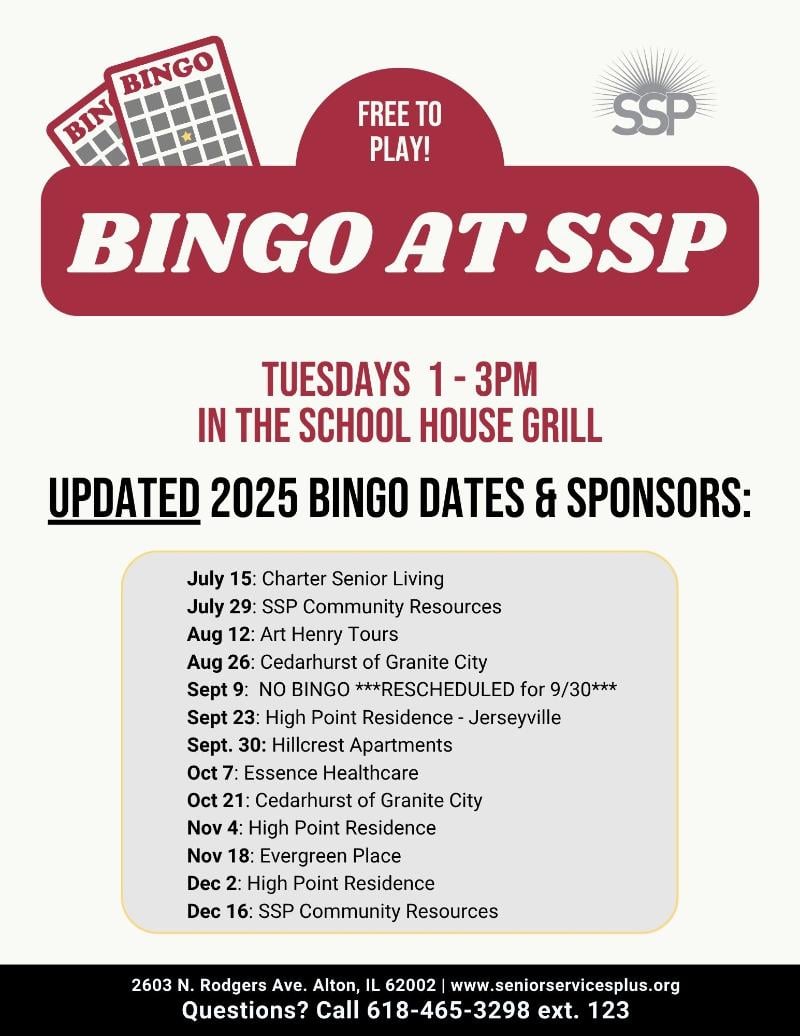 BIN

BINGO

FREE TO PLAY!

SSP

BINGO AT SSP

TUESDAYS 1 - 3PM
IN THE SCHOOL HOUSE GRILL

UPDATED 2025 BINGO DATES & SPONSORS:

July 15: Charter Senior Living
July 29: SSP Community Resources
Aug 12: Art Henry Tours
Aug 26: Cedarhurst of Granite City
Sept 9: NO BINGO ***RESCHEDULED for 9/30***
Sept 23: High Point Residence - Jerseyville
Sept. 30: Hillcrest Apartments
Oct 7: Essence Healthcare
Oct 21: Cedarhurst of Granite City
Nov 4: High Point Residence
Nov 18: Evergreen Place
Dec 2: High Point Residence
Dec 16: SSP Community Resources

2603 N. Rodgers Ave. Alton, IL 62002 | www.seniorservicesplus.org
Questions? Call 618-465-3298 ext. 123